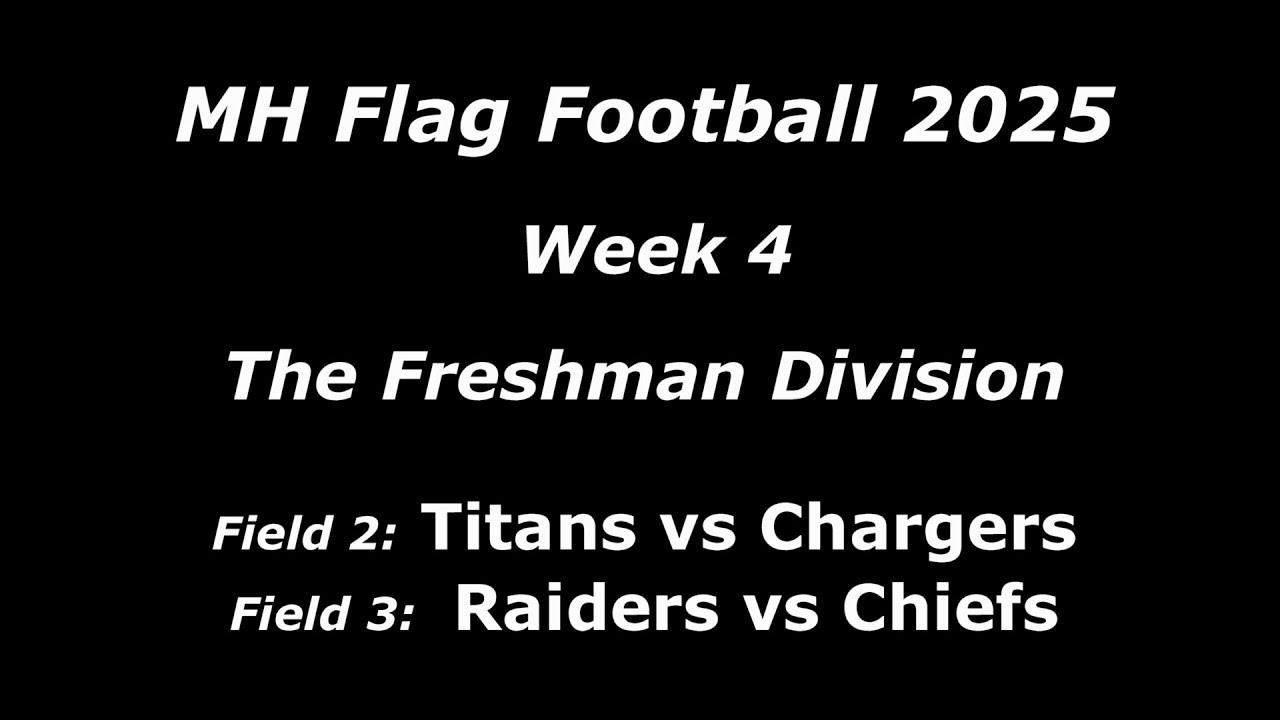 MH Flag Football 2025

Week 4

The Freshman Division

Field 2: Titans vs Chargers
Field 3: Raiders vs Chiefs